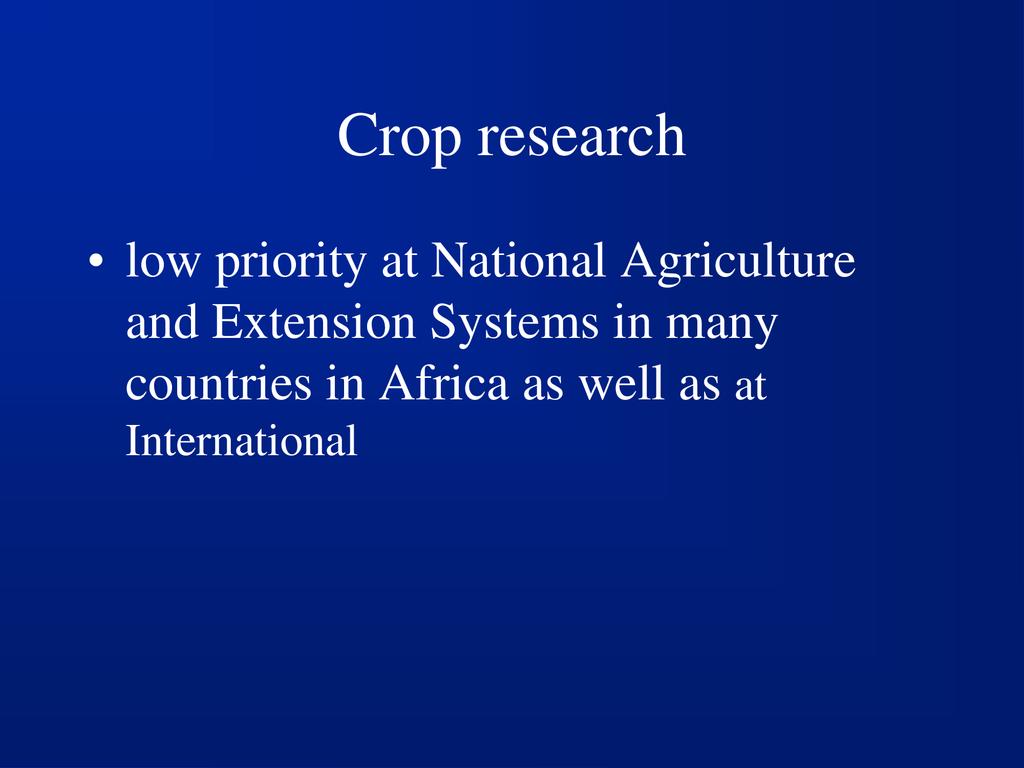 Crop research

• low priority at National Agriculture and Extension Systems in many countries in Africa as well as at International